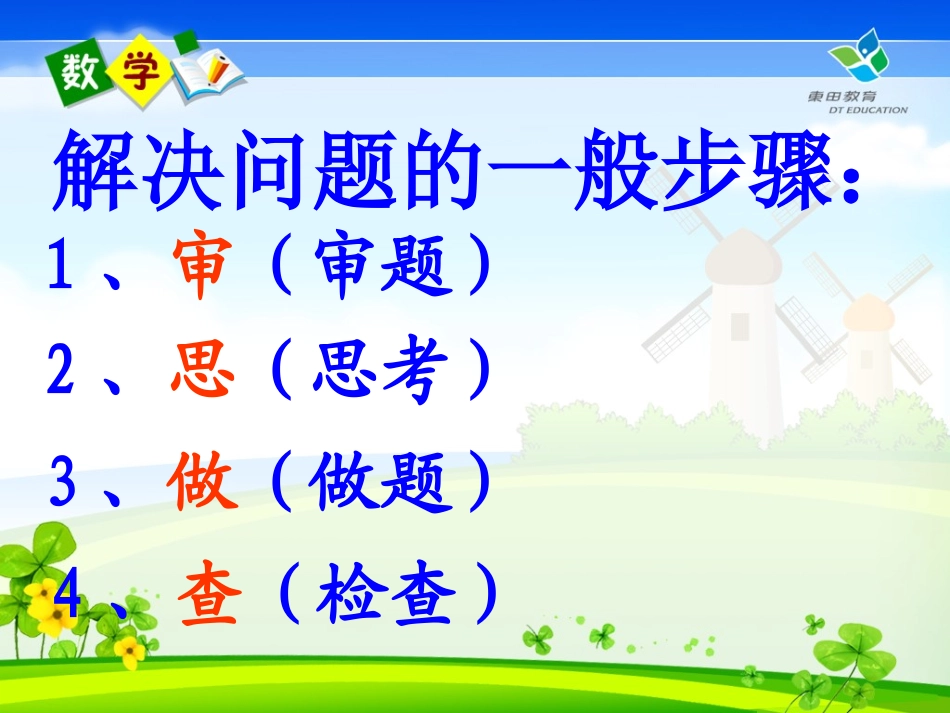 数学

東田教育
DT EDUCATION

解决问题的一般步骤：

1、审（审题）

2、思（思考）

3、做（做题）

4、查（检查）